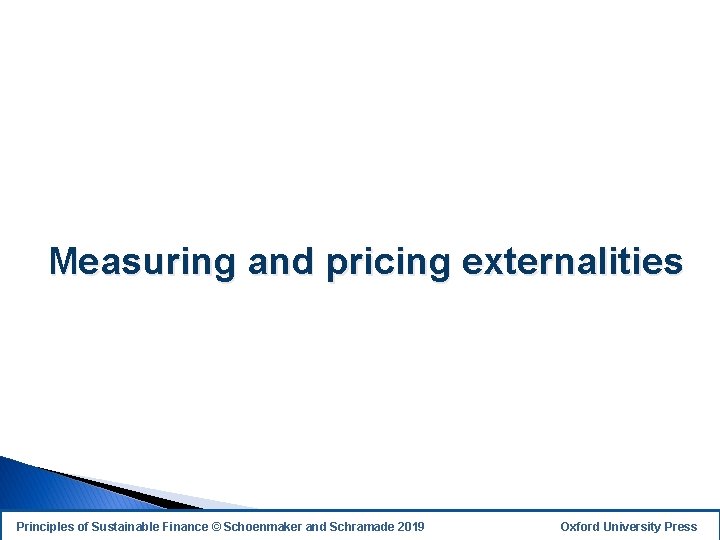 Measuring and pricing externalities

Principles of Sustainable Finance © Schoenmaker and Schramade 2019

Oxford University Press